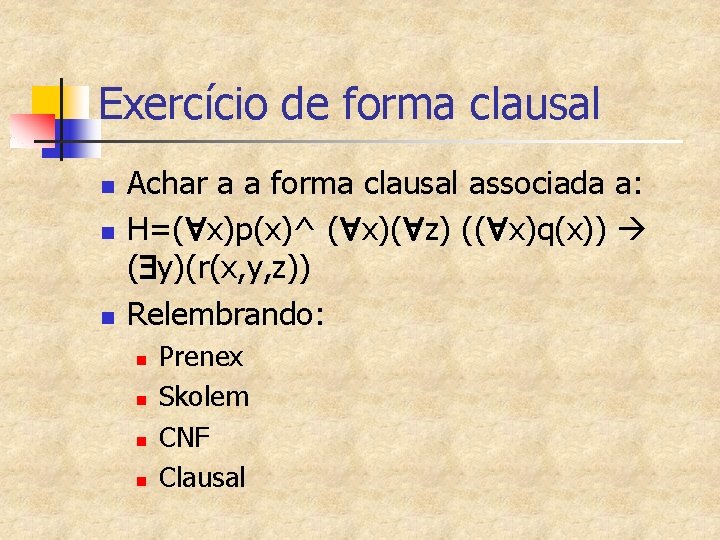 Exercício de forma clausal

- Achar a a forma clausal associada a:
- $H=(\forall x)p(x)\wedge (\forall x)(\forall z) ((\forall x)q(x)) \rightarrow (\exists y)(r(x,y,z))$
- Relembrando:
  - Prenex
  - Skolem
  - CNF
  - Clausal